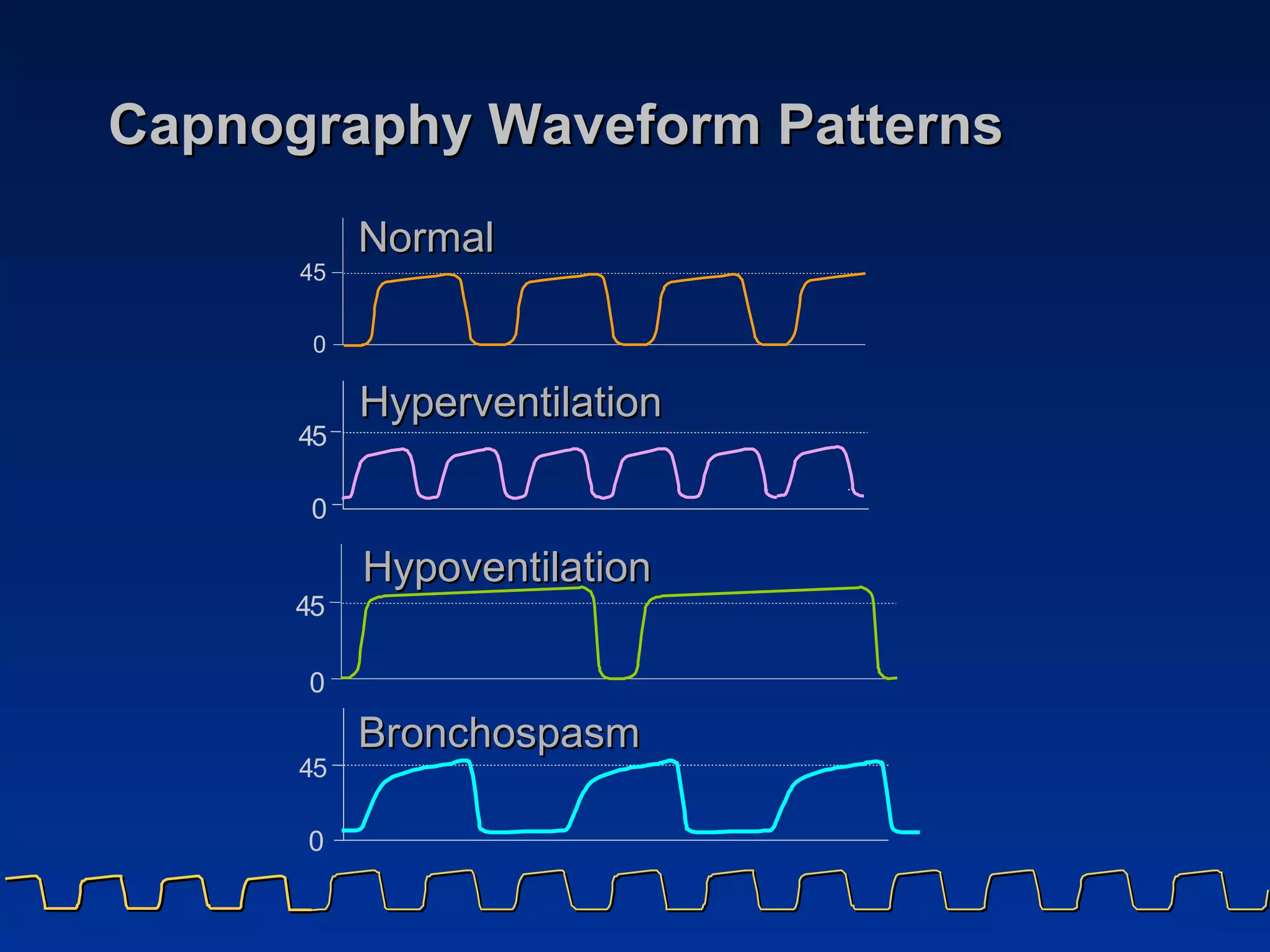 Capnography Waveform Patterns

Normal

45

0

Hyperventilation

45

0

Hypoventilation

45

0

Bronchospasm

45

0